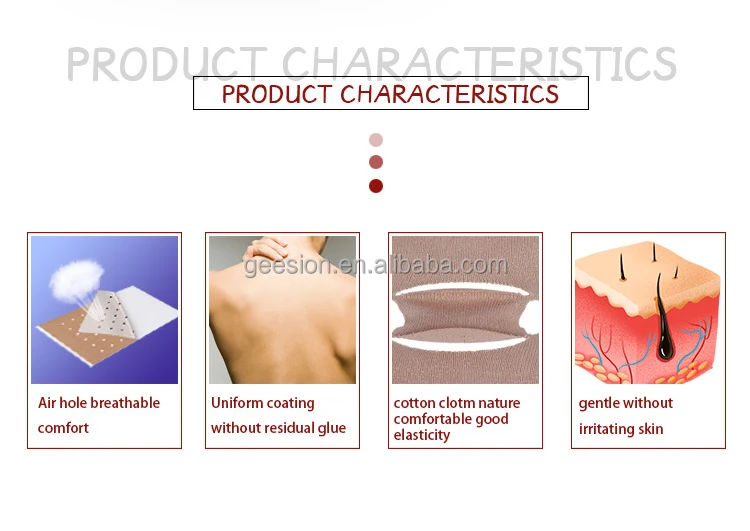 PRODUCT CHARACTERISTICS

PRODUCT CHARACTERISTICS

geesion.en.alibaba.com

Air hole breathable comfort

Uniform coating without residual glue

cotton clotm nature comfortable good elasticity

gentle without irritating skin